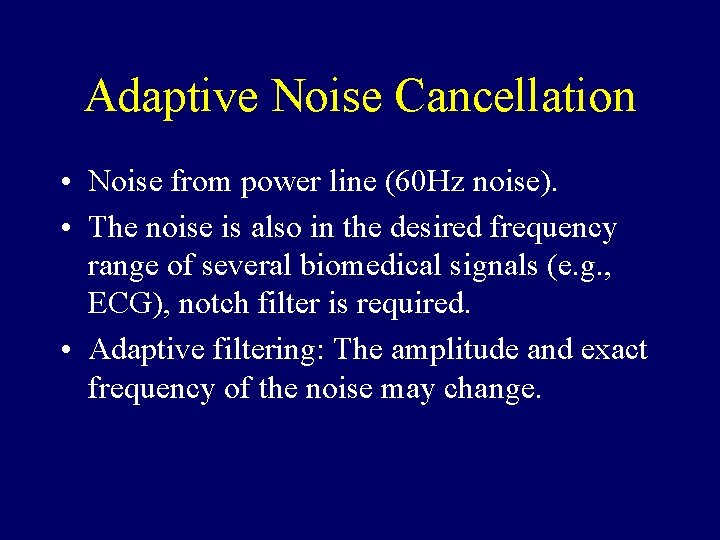 Adaptive Noise Cancellation

• Noise from power line (60Hz noise).

• The noise is also in the desired frequency range of several biomedical signals (e.g., ECG), notch filter is required.

• Adaptive filtering: The amplitude and exact frequency of the noise may change.